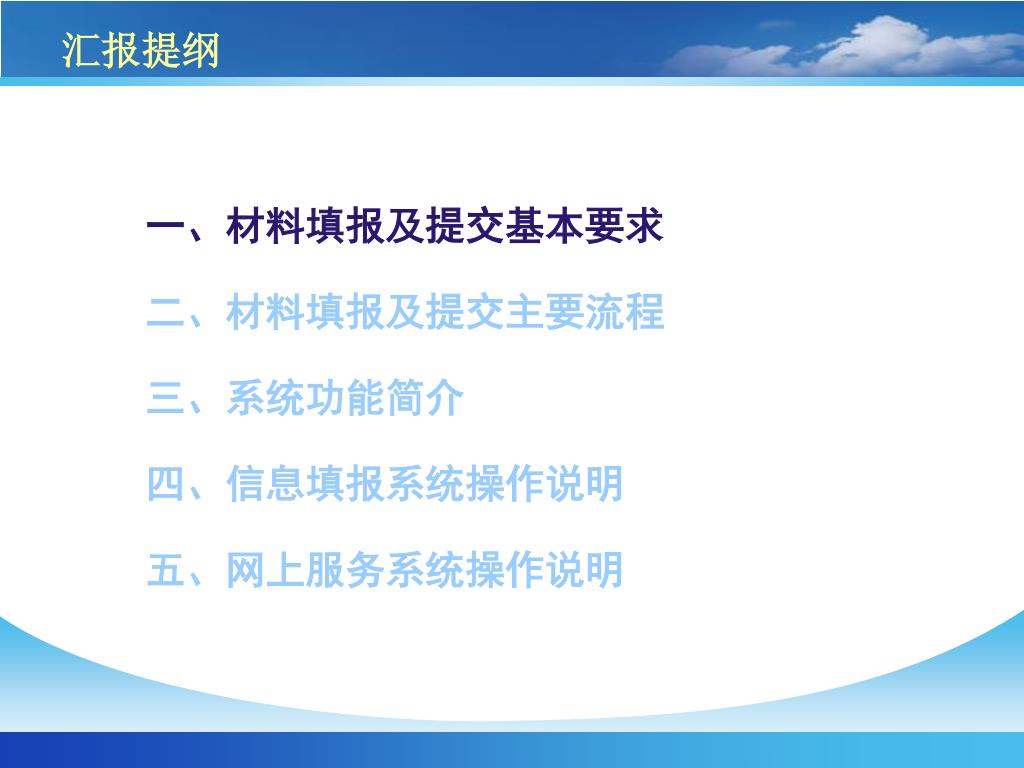 汇报提纲

一、材料填报及提交基本要求

二、材料填报及提交主要流程

三、系统功能简介

四、信息填报系统操作说明

五、网上服务系统操作说明